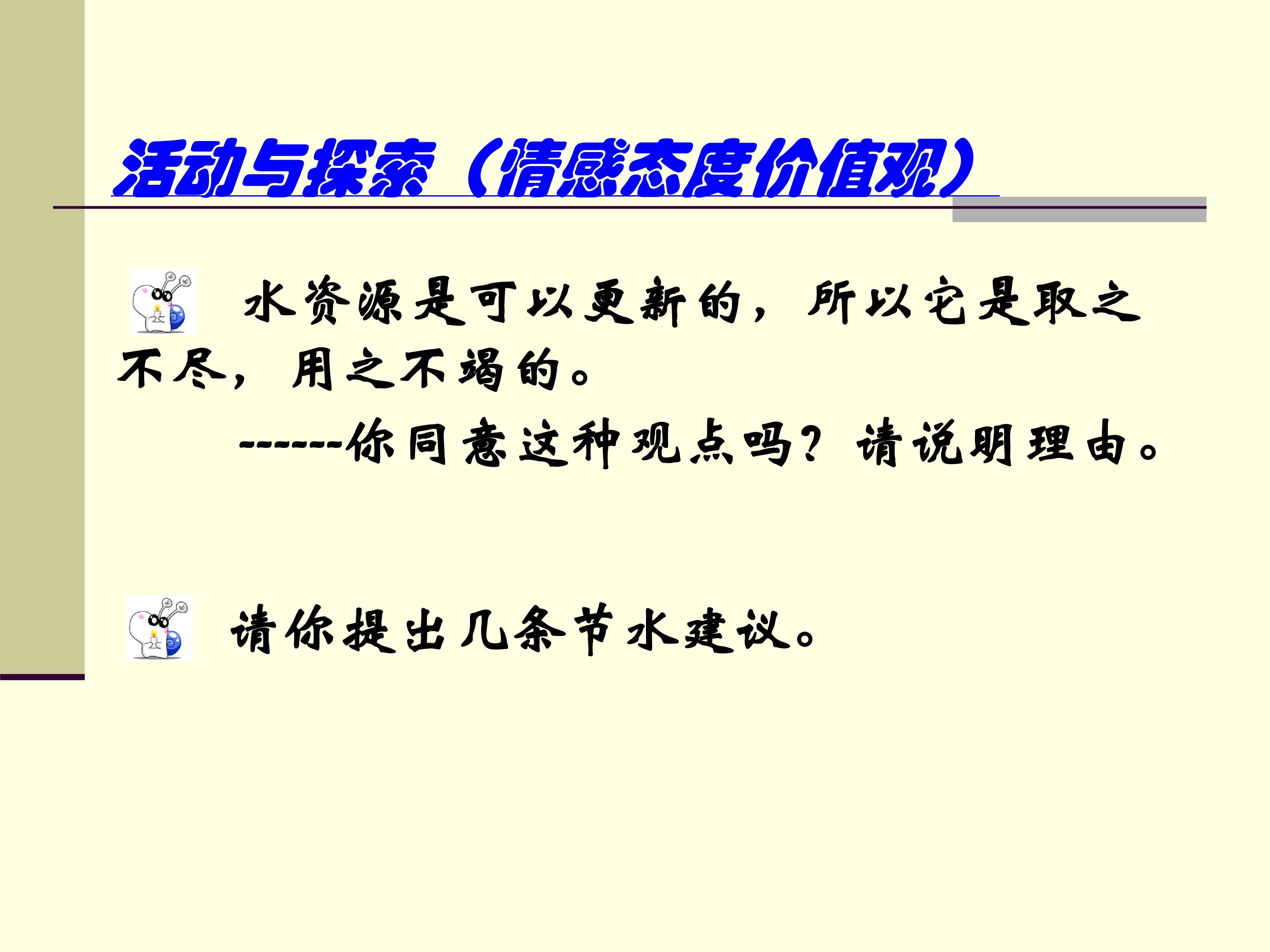 活动与探索（情感态度价值观）

水资源是可以更新的，所以它是取之不尽，用之不竭的。

------你同意这种观点吗？请说明理由。

请你提出几条节水建议。